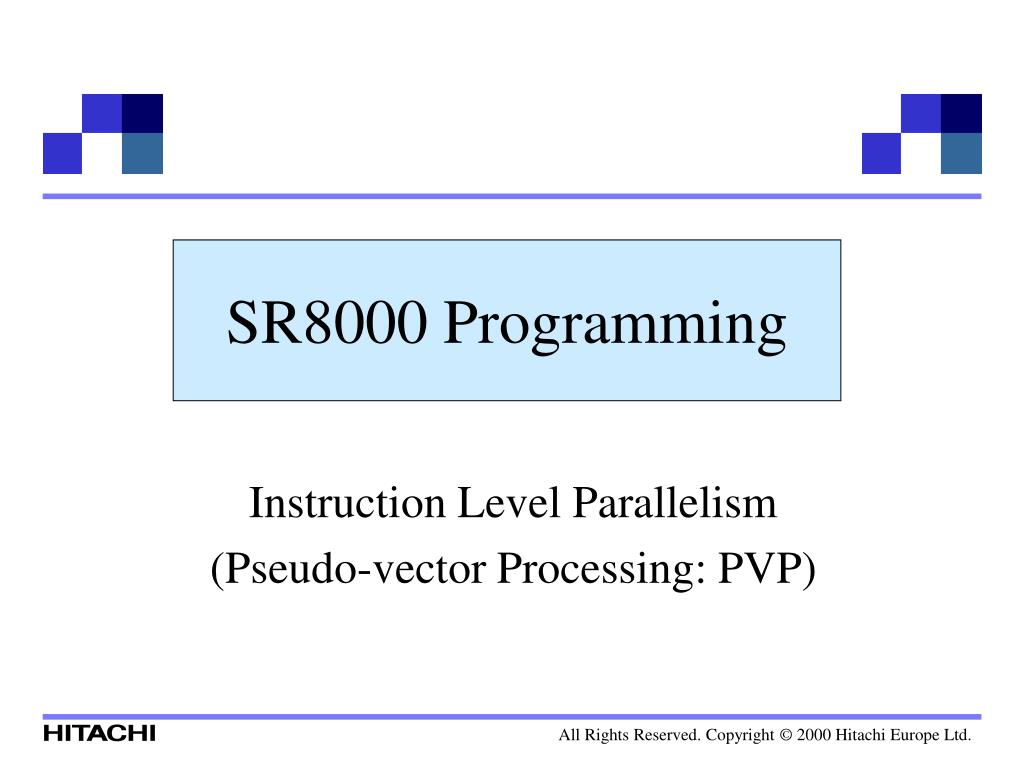 SR8000 Programming

Instruction Level Parallelism
(Pseudo-vector Processing: PVP)

HITACHI

All Rights Reserved. Copyright © 2000 Hitachi Europe Ltd.